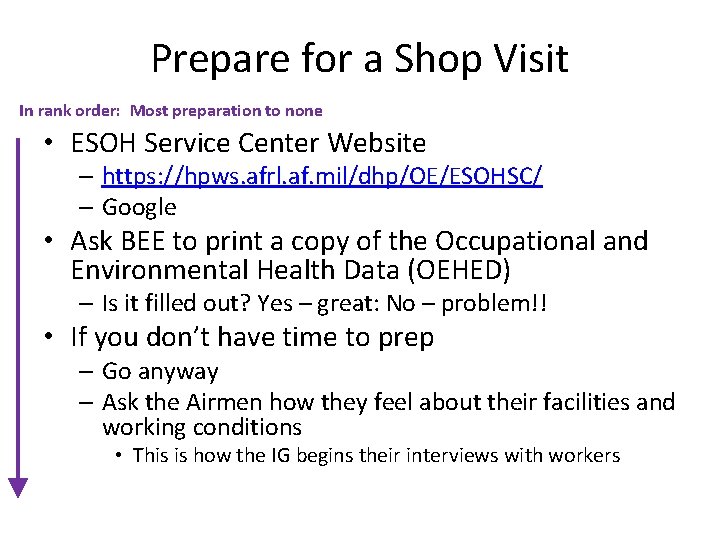 Prepare for a Shop Visit

In rank order: Most preparation to none

• ESOH Service Center Website
– https://hpws.afrl.af.mil/dhp/OE/ESOHSC/
– Google
• Ask BEE to print a copy of the Occupational and Environmental Health Data (OEHED)
– Is it filled out? Yes – great: No – problem!!
• If you don't have time to prep
– Go anyway
– Ask the Airmen how they feel about their facilities and working conditions
• This is how the IG begins their interviews with workers